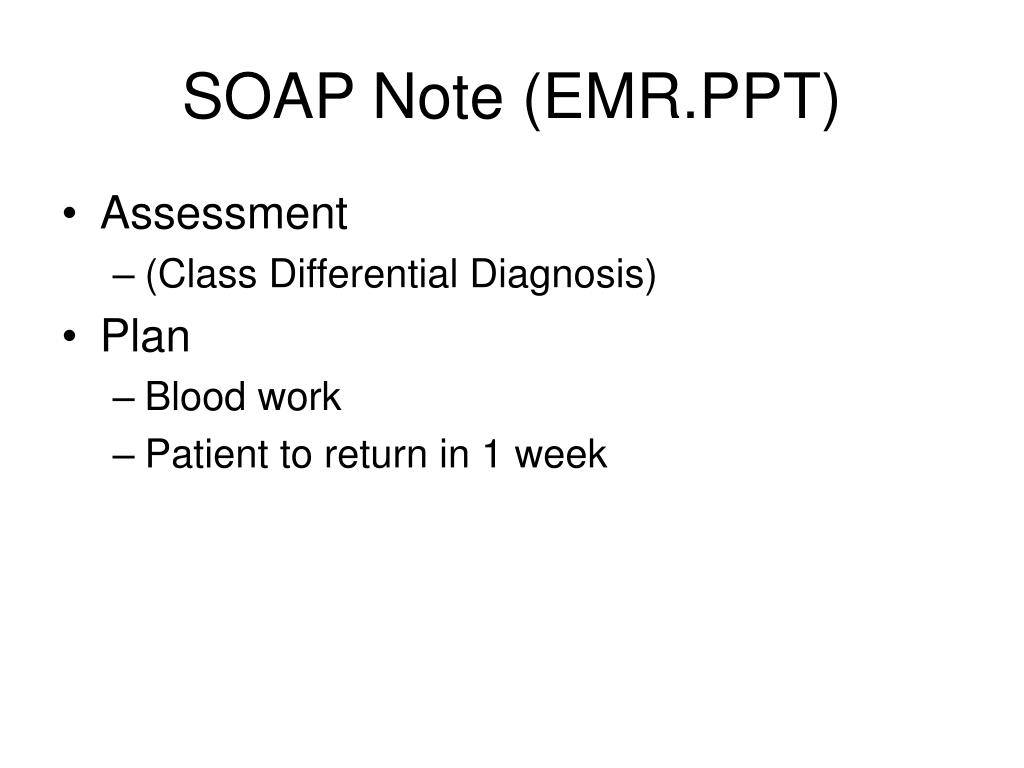 SOAP Note (EMR.PPT)

• Assessment
– (Class Differential Diagnosis)
• Plan
– Blood work
– Patient to return in 1 week